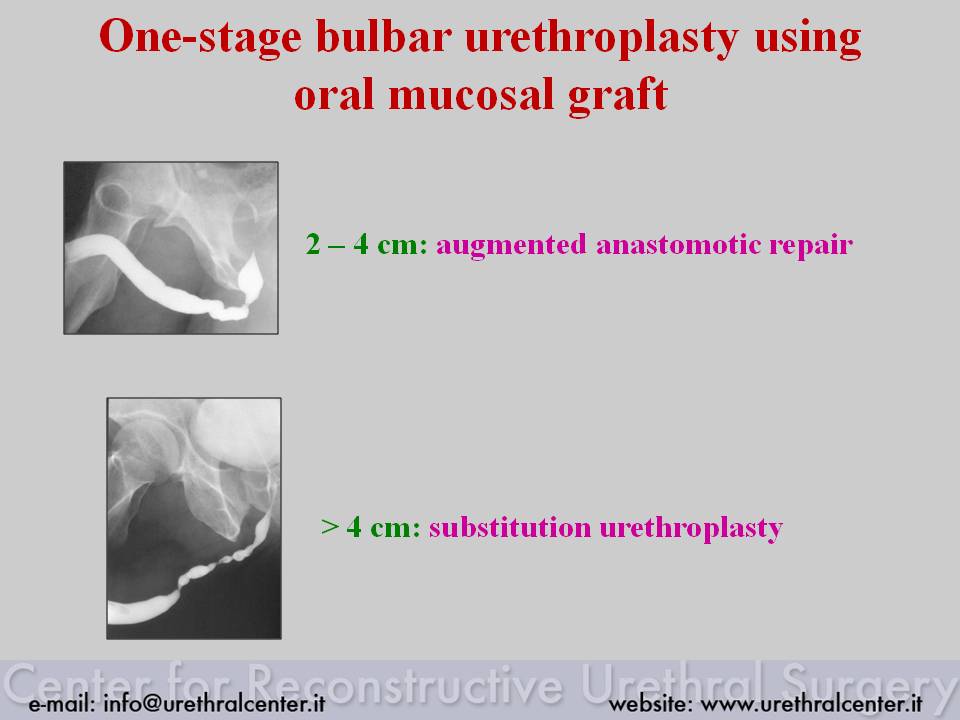 One-stage bulbar urethroplasty using oral mucosal graft

2 – 4 cm: augmented anastomotic repair

> 4 cm: substitution urethroplasty

Center for Reconstructive Urethral Surgery

e-mail: info@urethralcenter.it

website: www.urethralcenter.it